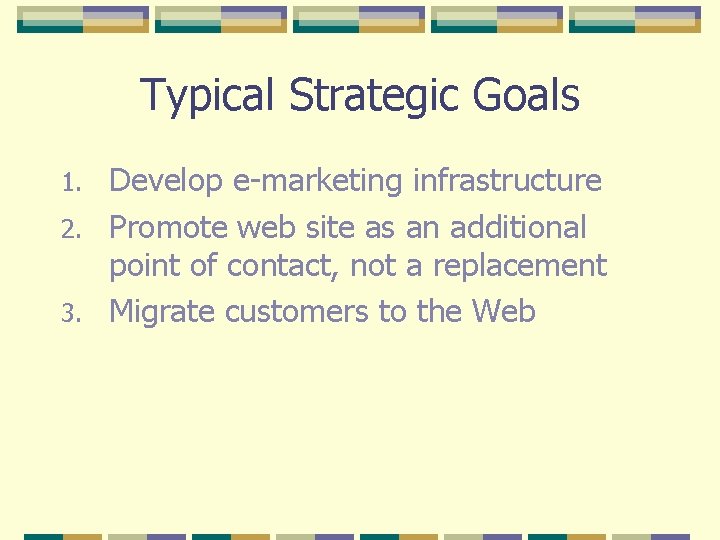 Typical Strategic Goals

1. Develop e-marketing infrastructure
2. Promote web site as an additional point of contact, not a replacement
3. Migrate customers to the Web